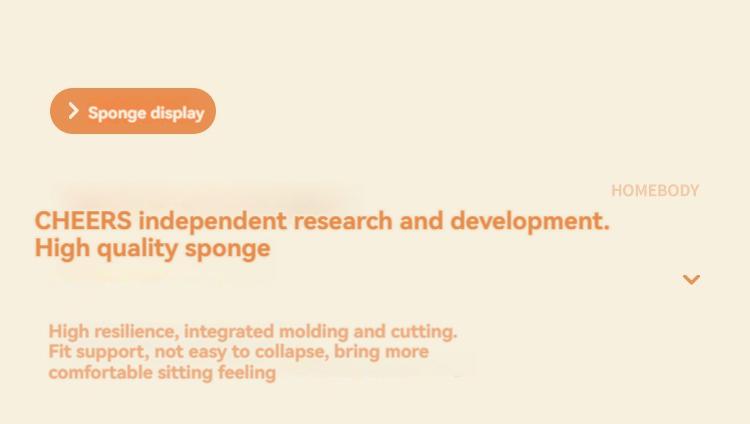 Sponge display

HOMEBODY

CHEERS independent research and development. High quality sponge

High resilience, integrated molding and cutting. Fit support, not easy to collapse, bring more comfortable sitting feeling